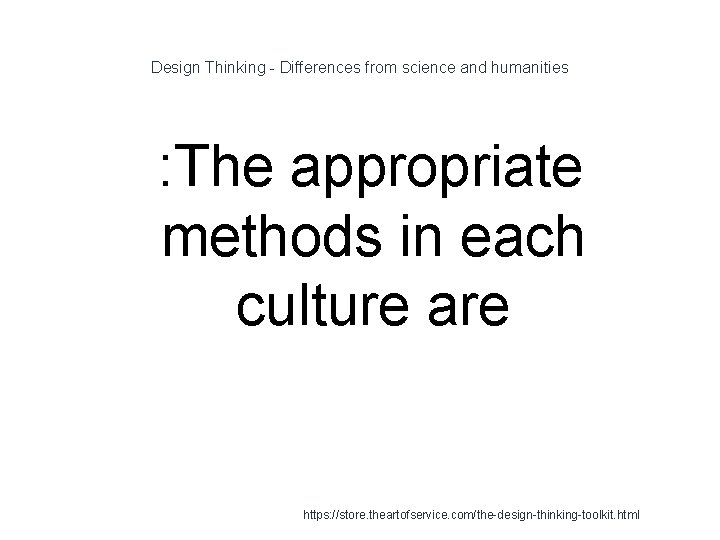 Design Thinking - Differences from science and humanities

:The appropriate methods in each culture are

https://store.theartofservice.com/the-design-thinking-toolkit.html